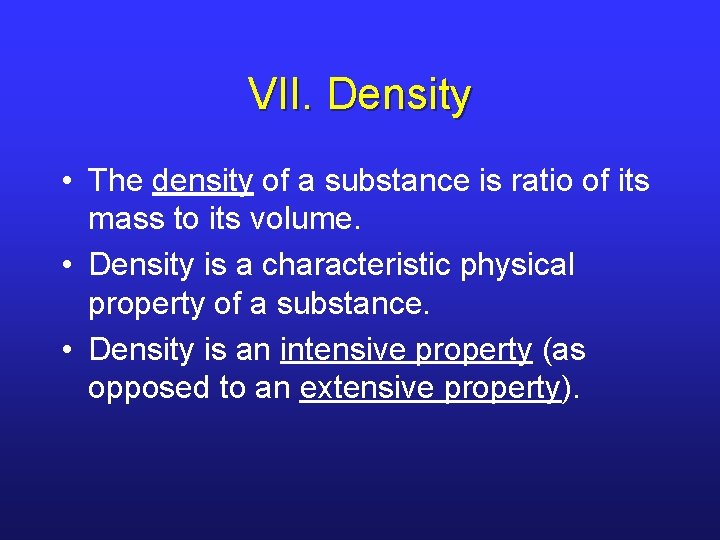 VII. Density

• The density of a substance is ratio of its mass to its volume.
• Density is a characteristic physical property of a substance.
• Density is an intensive property (as opposed to an extensive property).